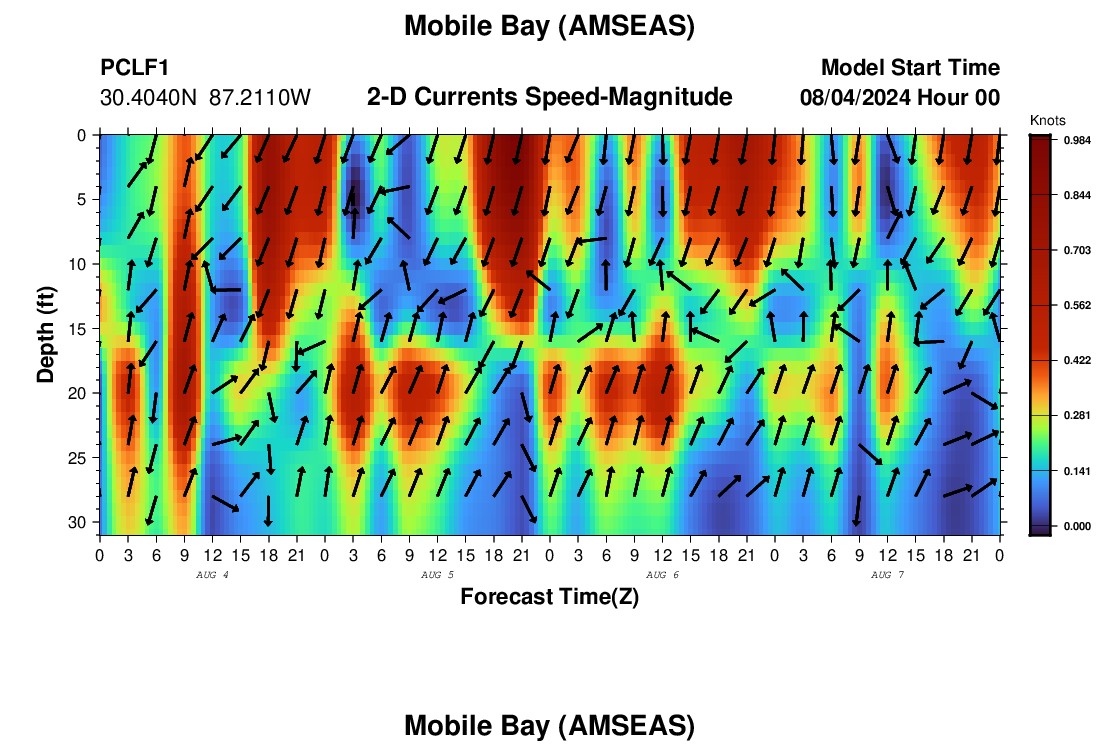 Mobile Bay (AMSEAS)

PCLF1
30.4040N 87.2110W

2-D Currents Speed-Magnitude

Model Start Time
08/04/2024 Hour 00

Knots
0.984
0.844
0.703
0.562
0.422
0.281
0.141
0.000

Depth (ft)
0
5
10
15
20
25
30

0 3 6 9 12 15 18 21 0 3 6 9 12 15 18 21 0 3 6 9 12 15 18 21 0 3 6 9 12 15 18 21 0
AUG 4
AUG 5
AUG 6
AUG 7

Forecast Time(Z)

Mobile Bay (AMSEAS)